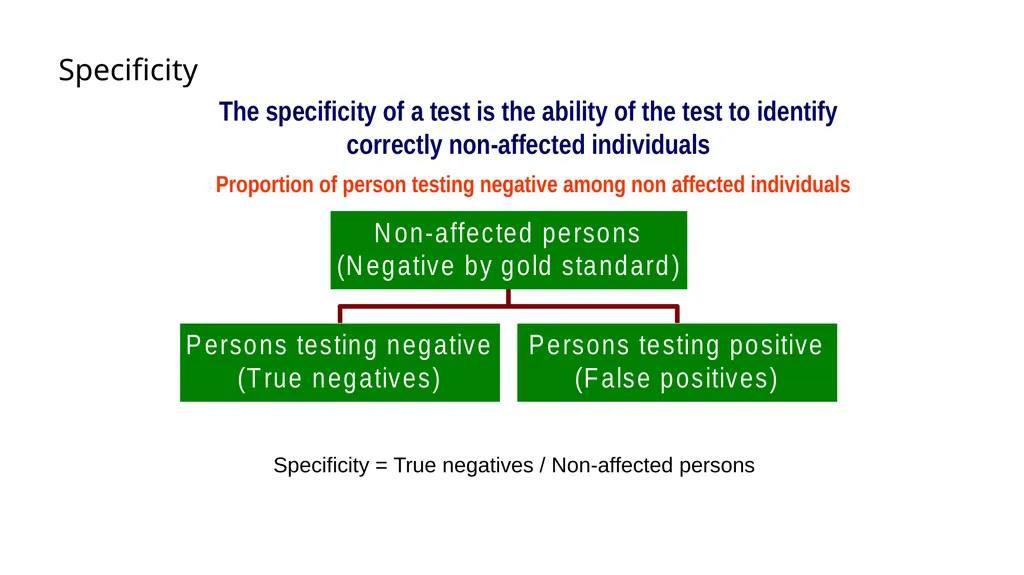 Specificity

The specificity of a test is the ability of the test to identify correctly non-affected individuals

Proportion of person testing negative among non affected individuals

Non-affected persons
(Negative by gold standard)

Persons testing negative
(True negatives)

Persons testing positive
(False positives)

Specificity = True negatives / Non-affected persons